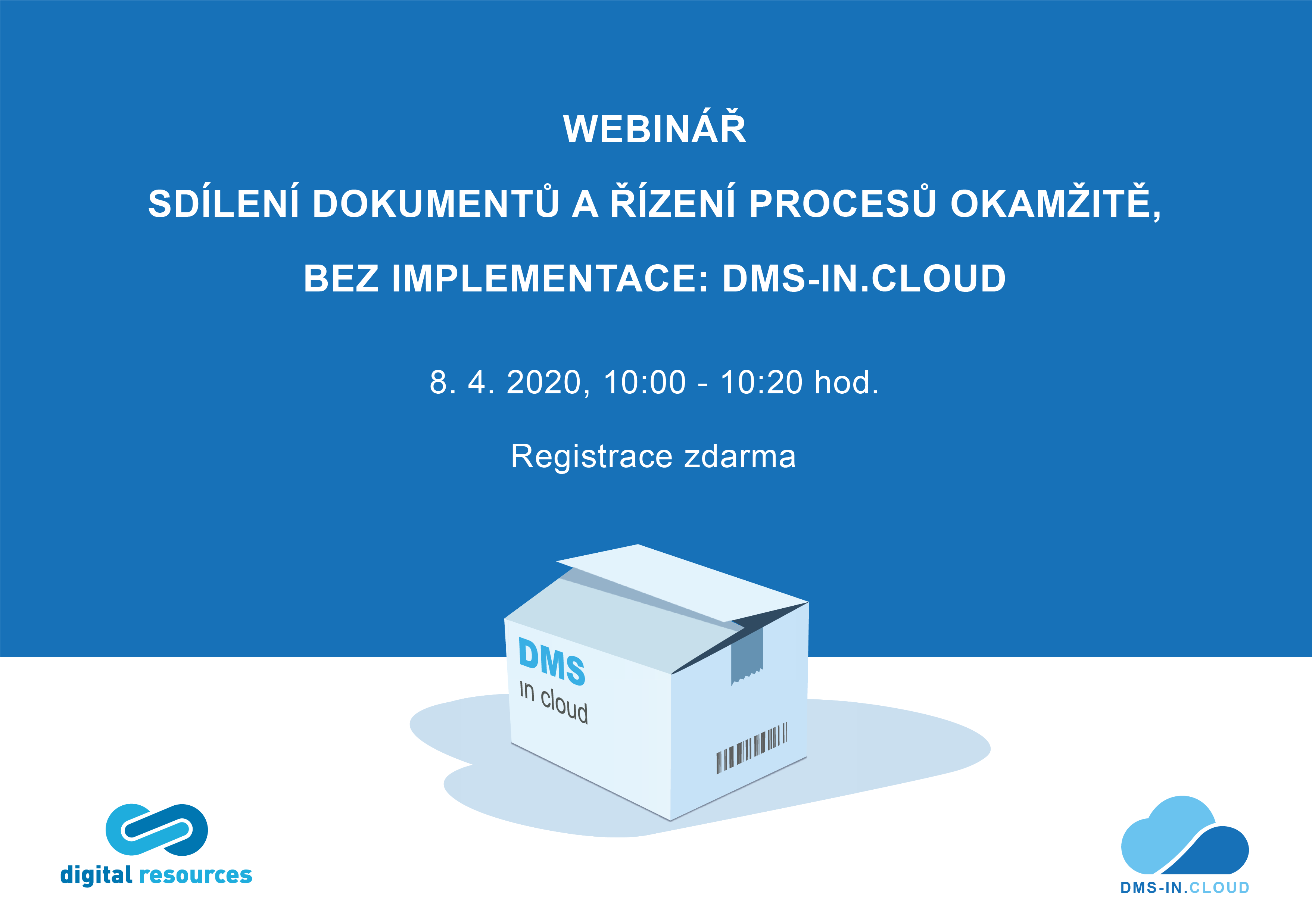 WEBINÁŘ

SDÍLENÍ DOKUMENTŮ A ŘÍZENÍ PROCESŮ OKAMŽITĚ, BEZ IMPLEMENTACE: DMS-IN.CLOUD

8. 4. 2020, 10:00 - 10:20 hod.

Registrace zdarma

DMS
in cloud

digital resources

DMS-IN.CLOUD